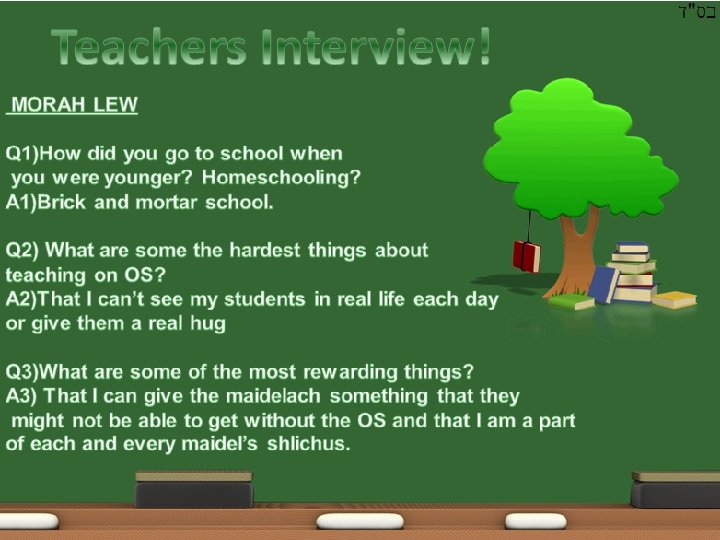 בס"ד

Teachers Interview!

MORAH LEW

Q1)How did you go to school when you were younger? Homeschooling?
A1)Brick and mortar school.

Q2) What are some the hardest things about teaching on OS?
A2)That I can't see my students in real life each day or give them a real hug

Q3)What are some of the most rewarding things?
A3) That I can give the maidelach something that they might not be able to get without the OS and that I am a part of each and every maidel's shlichus.